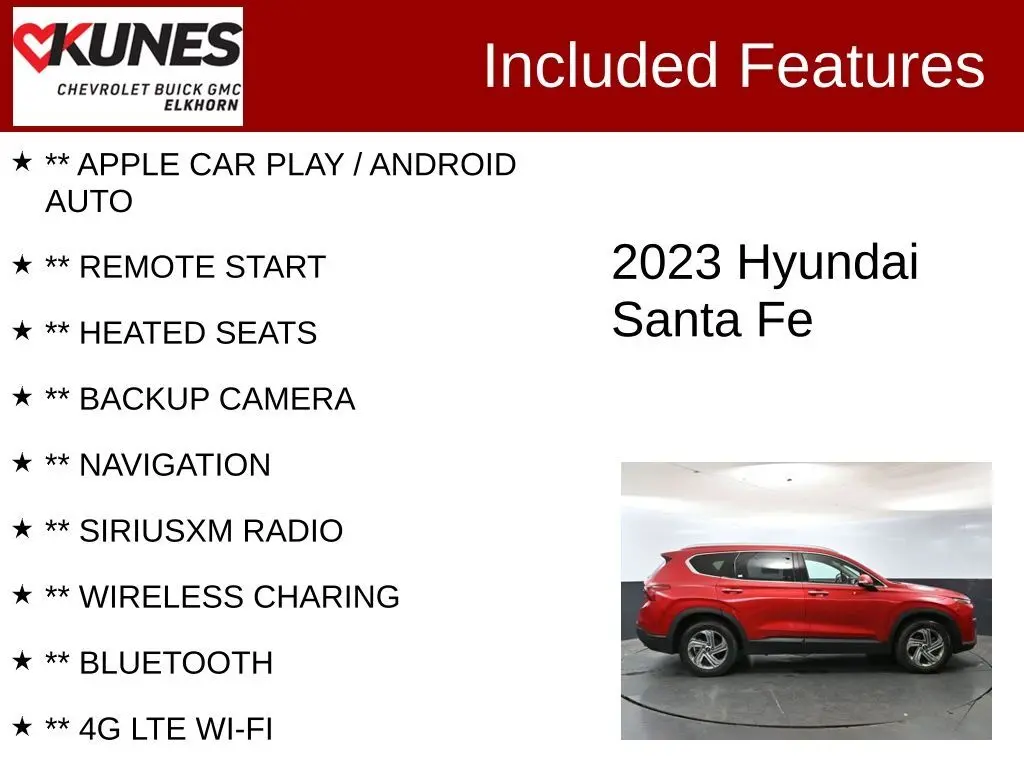 KUNES
CHEVROLET BUICK GMC
ELKHORN

Included Features

★ ** APPLE CAR PLAY / ANDROID AUTO

★ ** REMOTE START

★ ** HEATED SEATS

★ ** BACKUP CAMERA

★ ** NAVIGATION

★ ** SIRIUSXM RADIO

★ ** WIRELESS CHARING

★ ** BLUETOOTH

★ ** 4G LTE WI-FI

2023 Hyundai Santa Fe